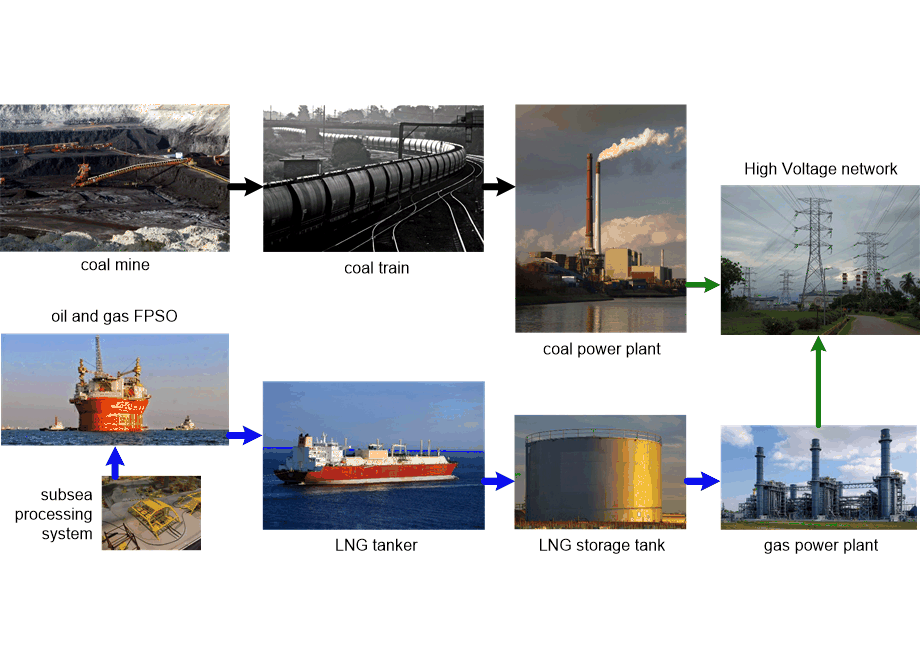 coal mine

coal train

coal power plant

High Voltage network

oil and gas FPSO

subsea processing system

LNG tanker

LNG storage tank

gas power plant